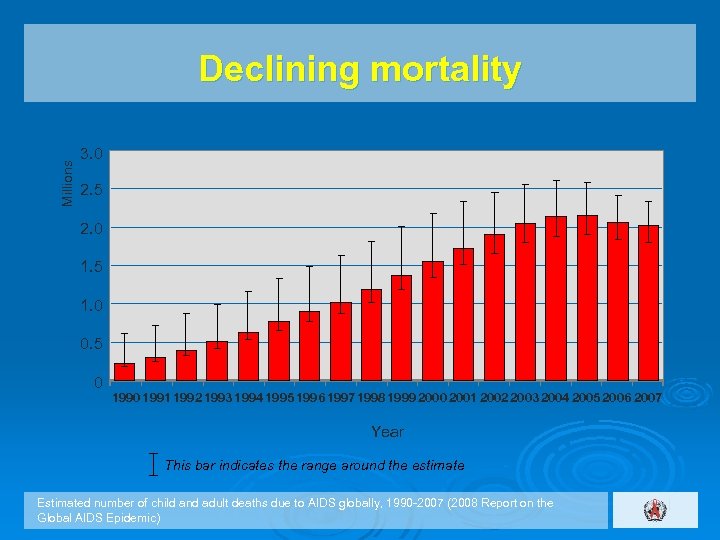 Declining mortality

Millions

3.0
2.5
2.0
1.5
1.0
0.5
0

1990 1991 1992 1993 1994 1995 1996 1997 1998 1999 2000 2001 2002 2003 2004 2005 2006 2007

Year

This bar indicates the range around the estimate

Estimated number of child and adult deaths due to AIDS globally, 1990-2007 (2008 Report on the Global AIDS Epidemic)